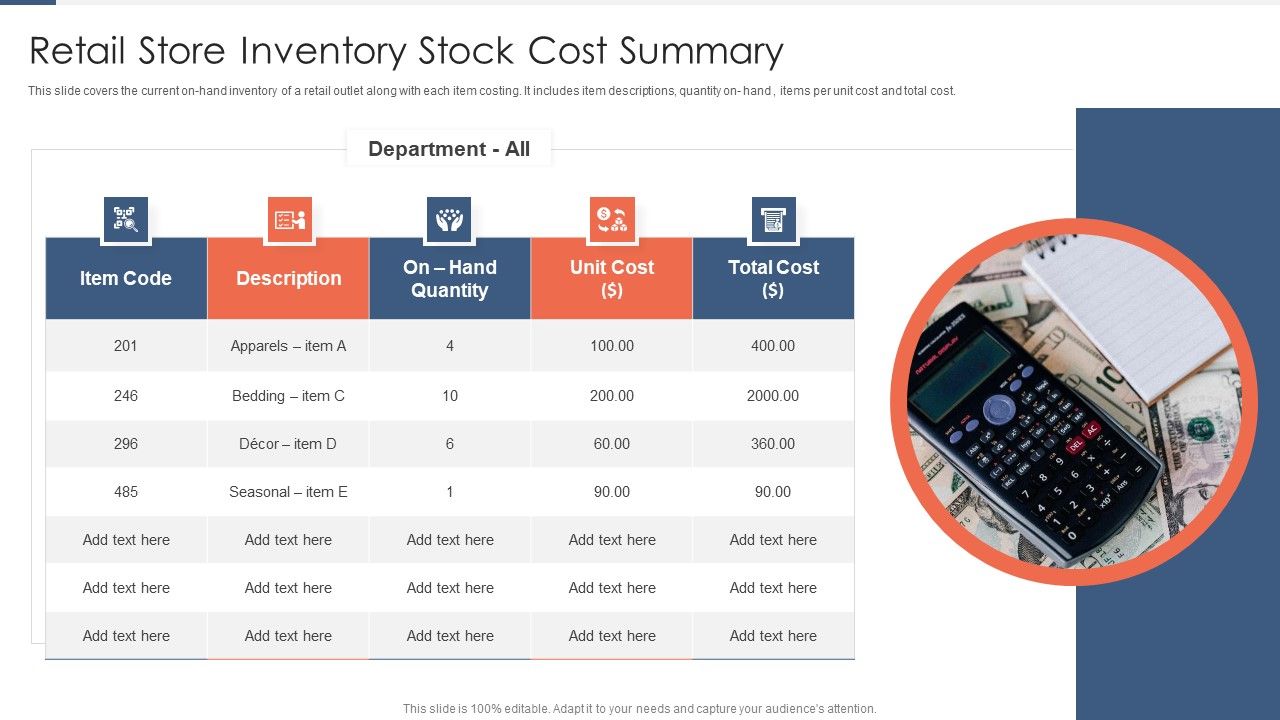 Retail Store Inventory Stock Cost Summary

This slide covers the current on-hand inventory of a retail outlet along with each item costing. It includes item descriptions, quantity on- hand , items per unit cost and total cost.

Department - All

| Item Code | Description | On – Hand Quantity | Unit Cost ($) | Total Cost ($) |
|---|---|---|---|---|
| 201 | Apparels – item A | 4 | 100.00 | 400.00 |
| 246 | Bedding – item C | 10 | 200.00 | 2000.00 |
| 296 | Décor – item D | 6 | 60.00 | 360.00 |
| 485 | Seasonal – item E | 1 | 90.00 | 90.00 |
| Add text here | Add text here | Add text here | Add text here | Add text here |
| Add text here | Add text here | Add text here | Add text here | Add text here |
| Add text here | Add text here | Add text here | Add text here | Add text here |

This slide is 100% editable. Adapt it to your needs and capture your audience's attention.